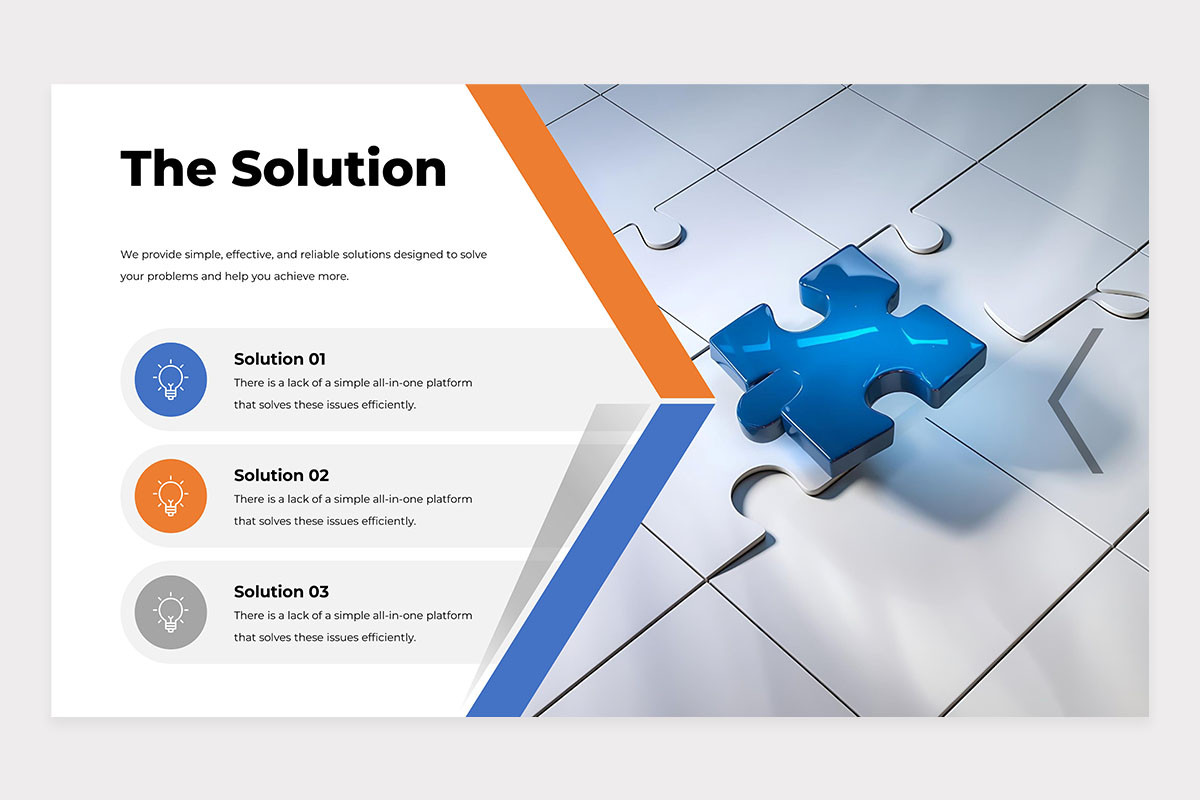 The Solution

We provide simple, effective, and reliable solutions designed to solve your problems and help you achieve more.

Solution 01
There is a lack of a simple all-in-one platform that solves these issues efficiently.

Solution 02
There is a lack of a simple all-in-one platform that solves these issues efficiently.

Solution 03
There is a lack of a simple all-in-one platform that solves these issues efficiently.